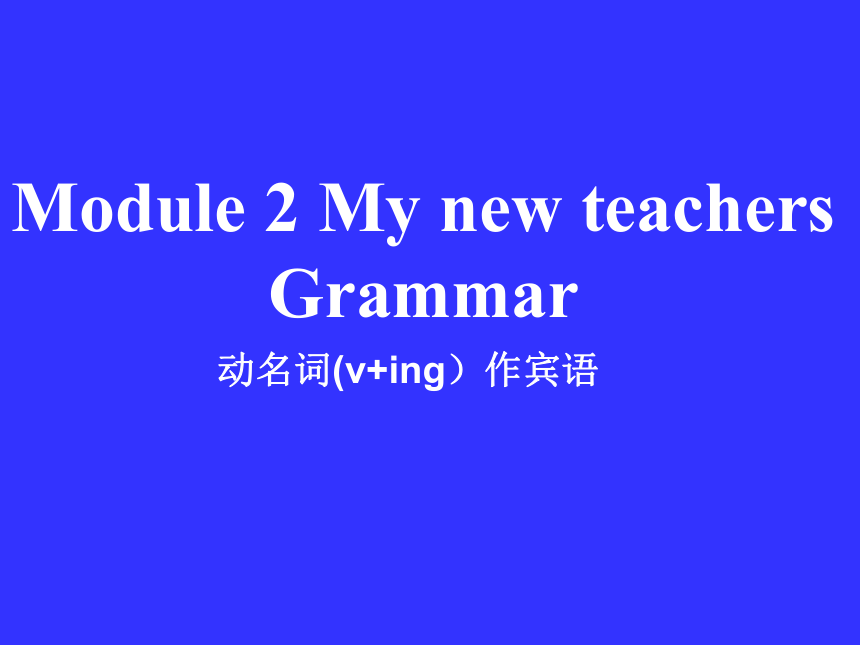 Module 2 My new teachers
Grammar

动名词(v+ing）作宾语